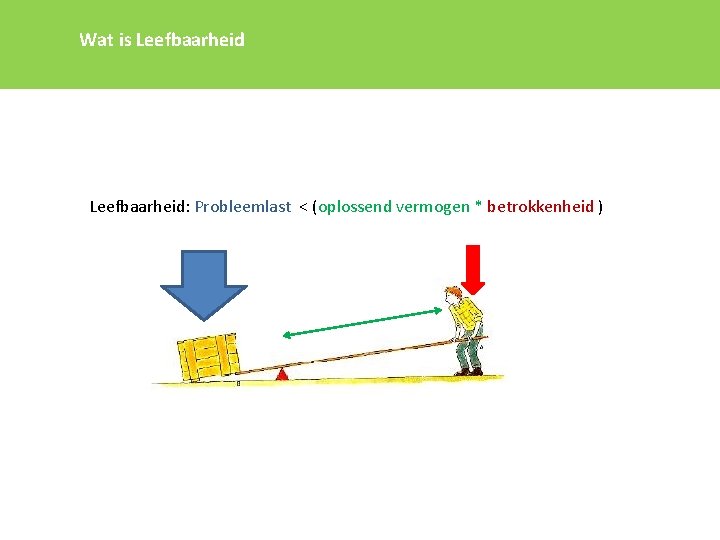 Wat is Leefbaarheid

Leefbaarheid: Probleemlast < (oplossend vermogen * betrokkenheid )